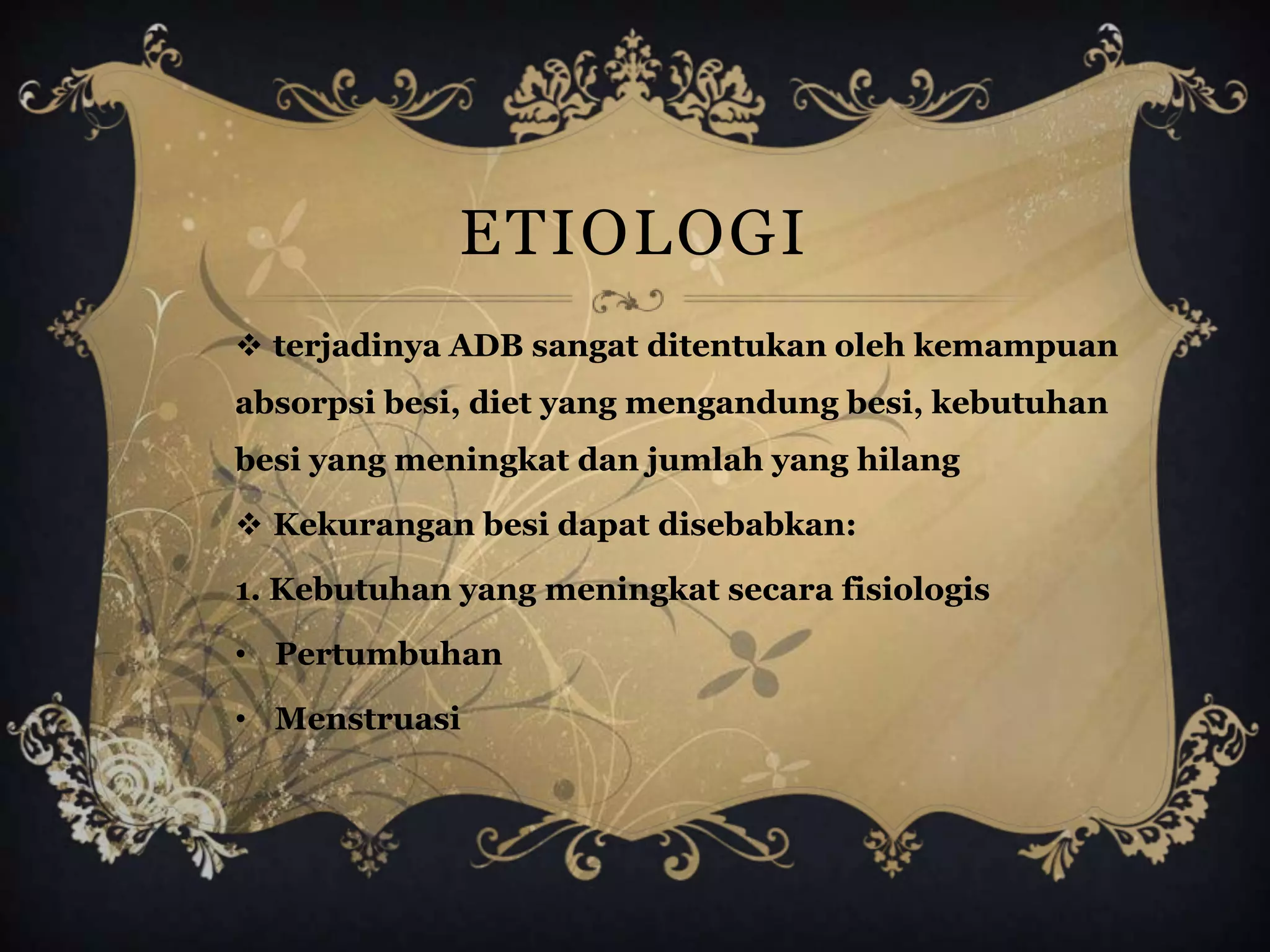 ETIOLOGI

❖ terjadinya ADB sangat ditentukan oleh kemampuan absorpsi besi, diet yang mengandung besi, kebutuhan besi yang meningkat dan jumlah yang hilang

❖ Kekurangan besi dapat disebabkan:

1. Kebutuhan yang meningkat secara fisiologis

• Pertumbuhan

• Menstruasi